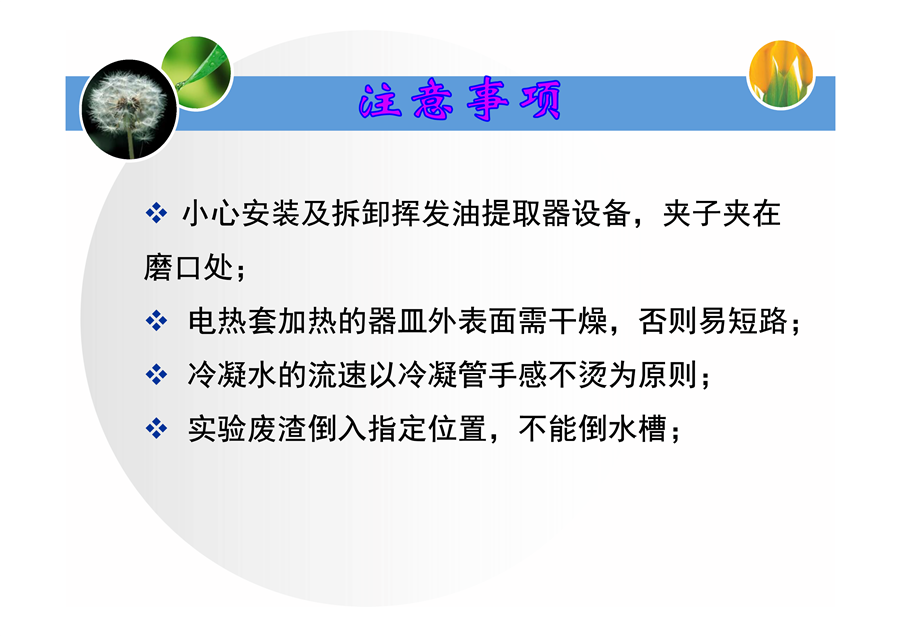 注意事项

❖ 小心安装及拆卸挥发油提取器设备，夹子夹在磨口处；

❖ 电热套加热的器皿外表面需干燥，否则易短路；

❖ 冷凝水的流速以冷凝管手感不烫为原则；

❖ 实验废渣倒入指定位置，不能倒水槽；